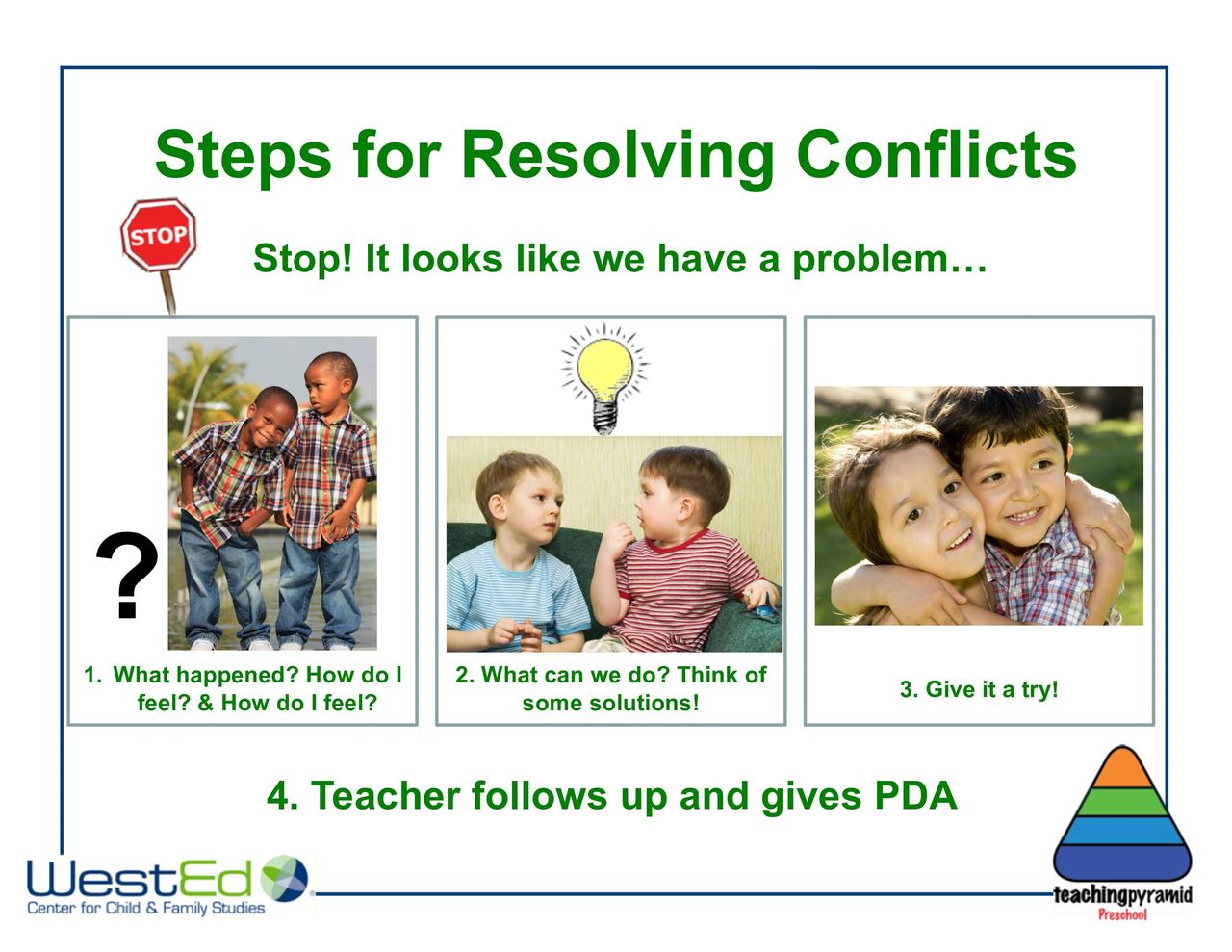 Steps for Resolving Conflicts

STOP

Stop! It looks like we have a problem…

?

1. What happened? How do I feel? & How do I feel?

2. What can we do? Think of some solutions!

3. Give it a try!

4. Teacher follows up and gives PDA

WestEd
Center for Child & Family Studies

teachingpyramid
Preschool